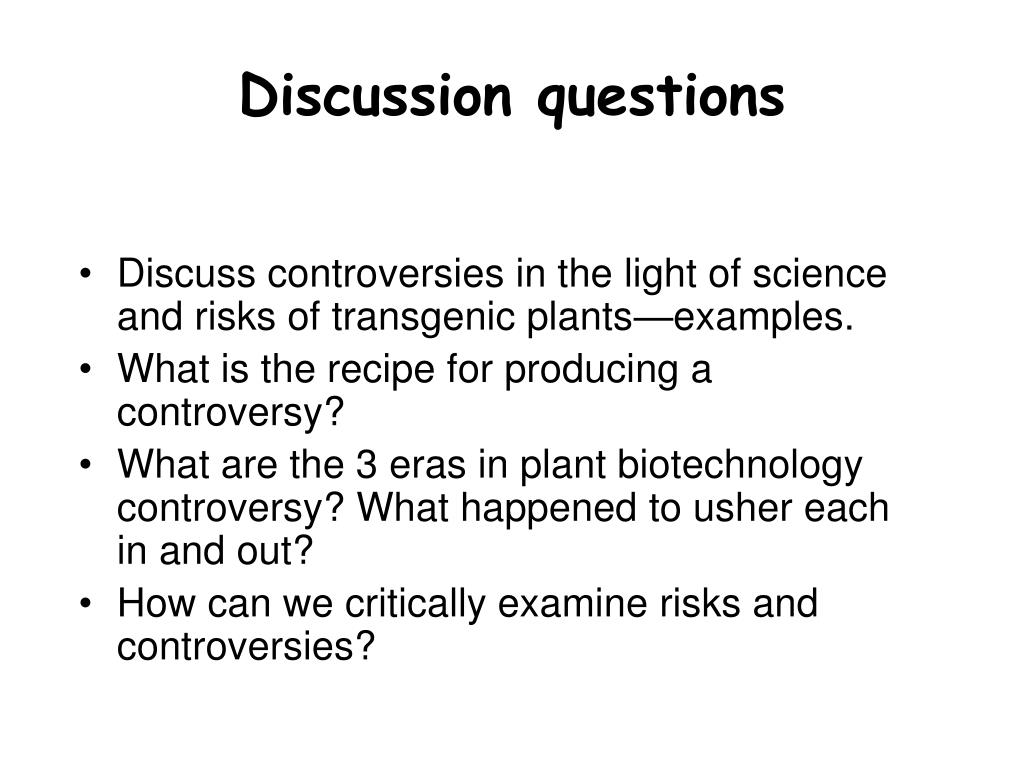 Discussion questions

• Discuss controversies in the light of science and risks of transgenic plants—examples.
• What is the recipe for producing a controversy?
• What are the 3 eras in plant biotechnology controversy? What happened to usher each in and out?
• How can we critically examine risks and controversies?